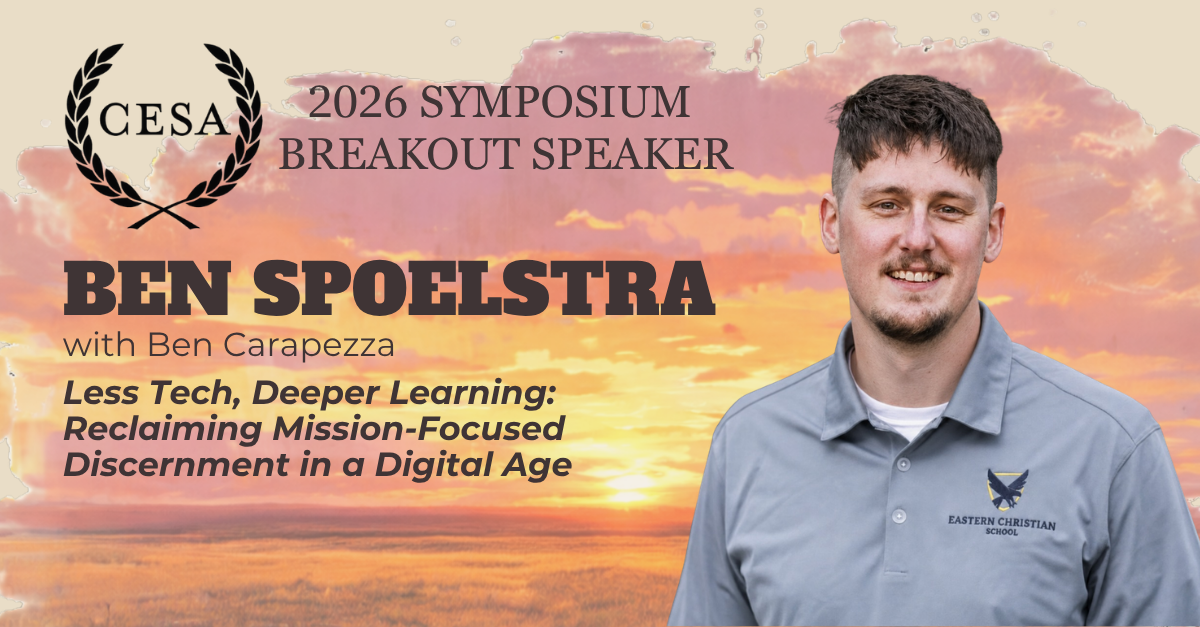 CESA

2026 SYMPOSIUM
BREAKOUT SPEAKER

BEN SPOELSTRA

with Ben Carapezza

Less Tech, Deeper Learning: Reclaiming Mission-Focused Discernment in a Digital Age

EASTERN CHRISTIAN SCHOOL